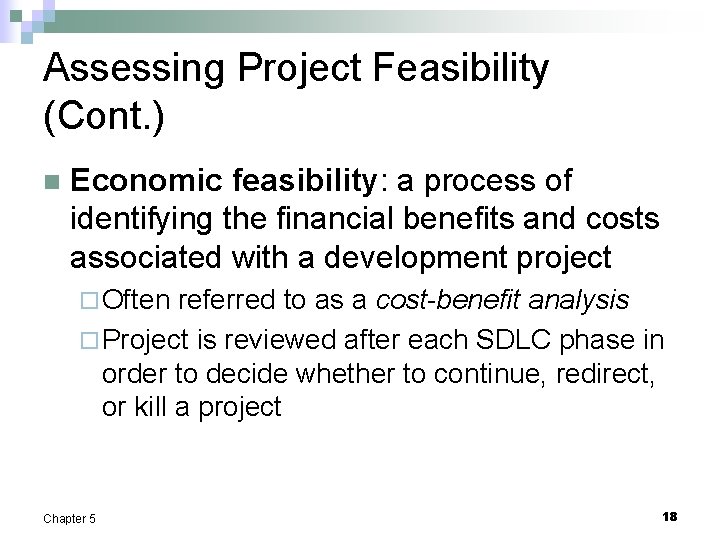 Assessing Project Feasibility (Cont.)

Economic feasibility: a process of identifying the financial benefits and costs associated with a development project

Often referred to as a cost-benefit analysis

Project is reviewed after each SDLC phase in order to decide whether to continue, redirect, or kill a project

Chapter 5

18